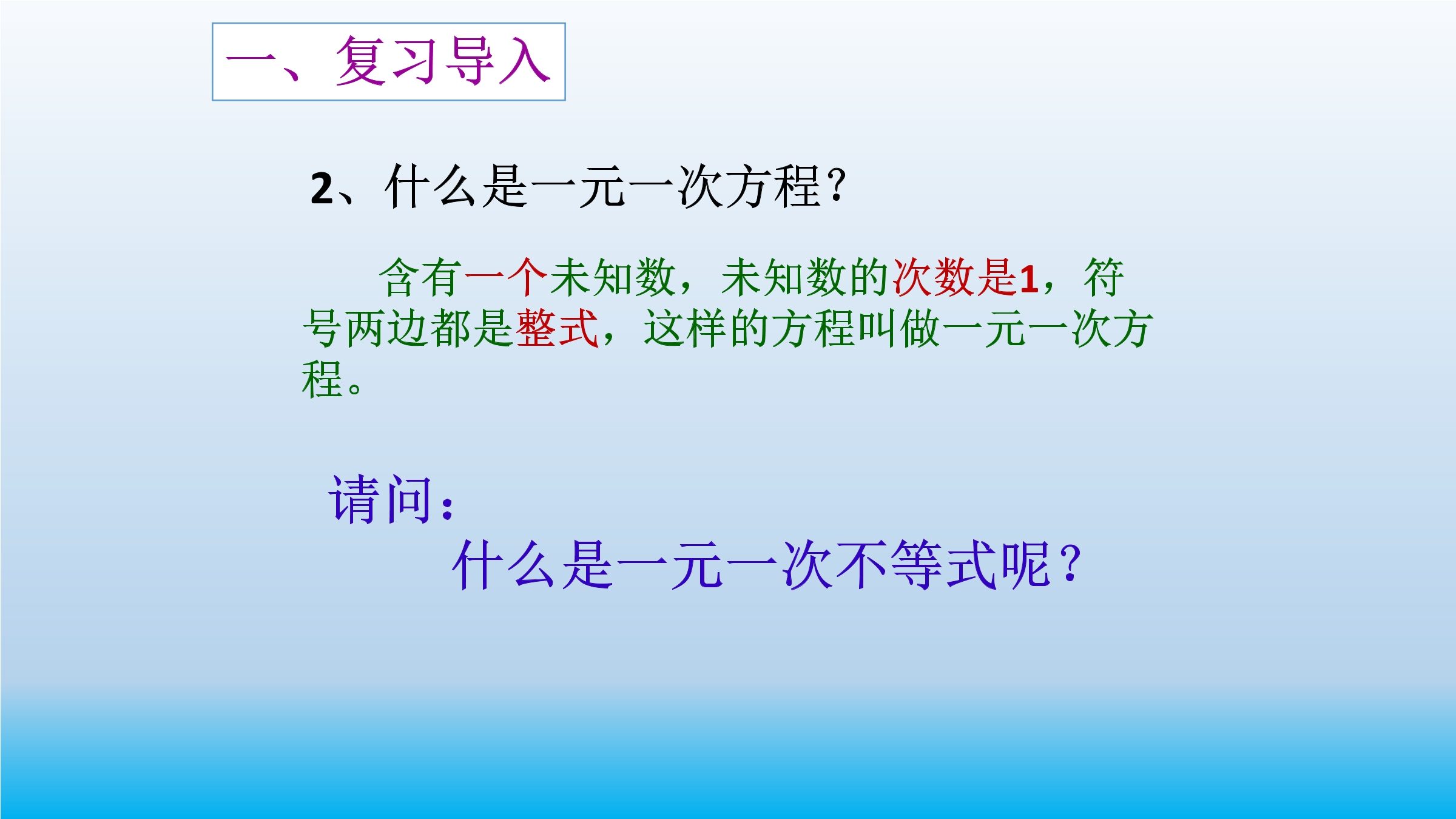 一、复习导入

2、什么是一元一次方程？

含有一个未知数，未知数的次数是1，符号两边都是整式，这样的方程叫做一元一次方程。

请问：

什么是一元一次不等式呢？